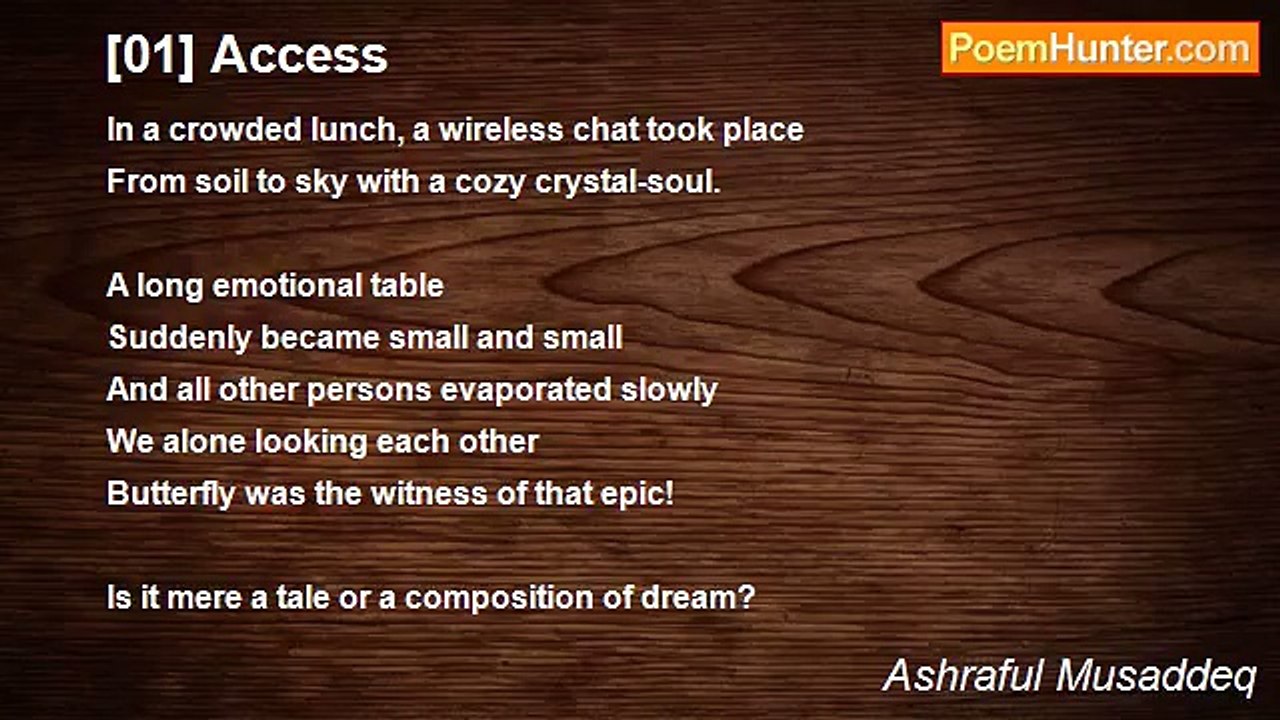 [01] Access

PoemHunter.com

In a crowded lunch, a wireless chat took place
From soil to sky with a cozy crystal-soul.

A long emotional table
Suddenly became small and small
And all other persons evaporated slowly
We alone looking each other
Butterfly was the witness of that epic!

Is it mere a tale or a composition of dream?

Ashraful Musaddeq